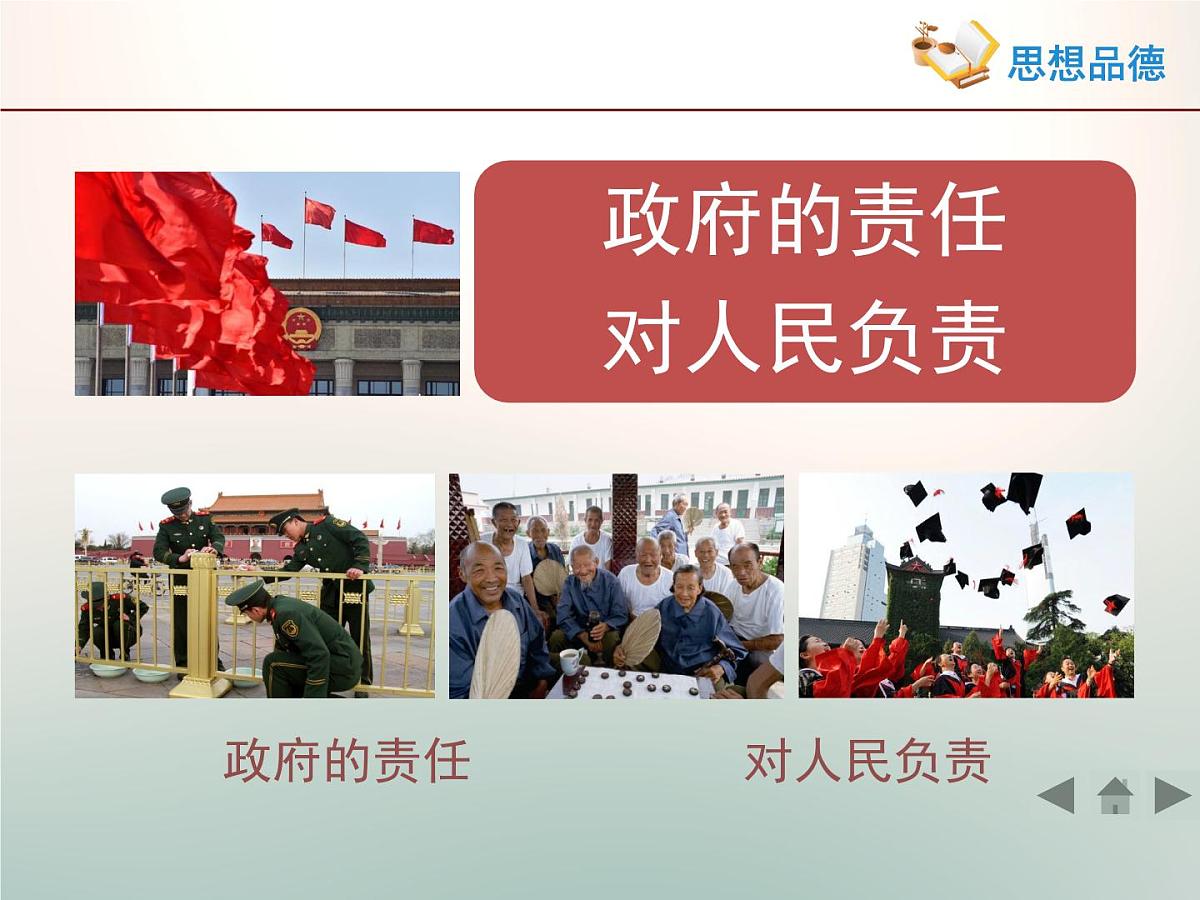 思想品德

政府的责任
对人民负责

政府的责任

对人民负责